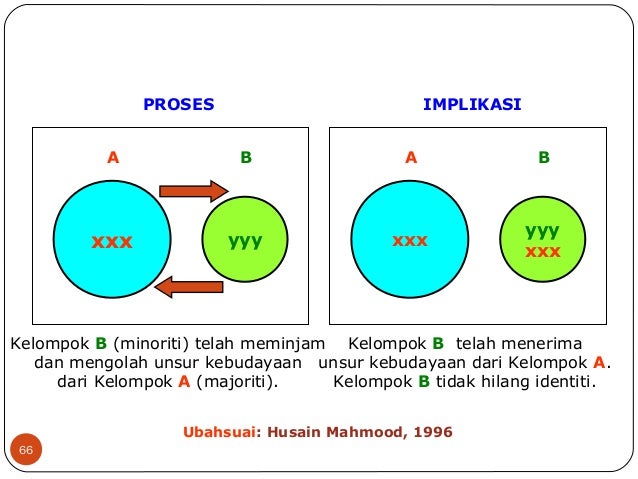 PROSES

A

B

xxx

yyy

Kelompok B (minoriti) telah meminjam dan mengolah unsur kebudayaan dari Kelompok A (majoriti).

IMPLIKASI

A

B

xxx

yyy
xxx

Kelompok B telah menerima unsur kebudayaan dari Kelompok A. Kelompok B tidak hilang identiti.

Ubahsuai: Husain Mahmood, 1996

66